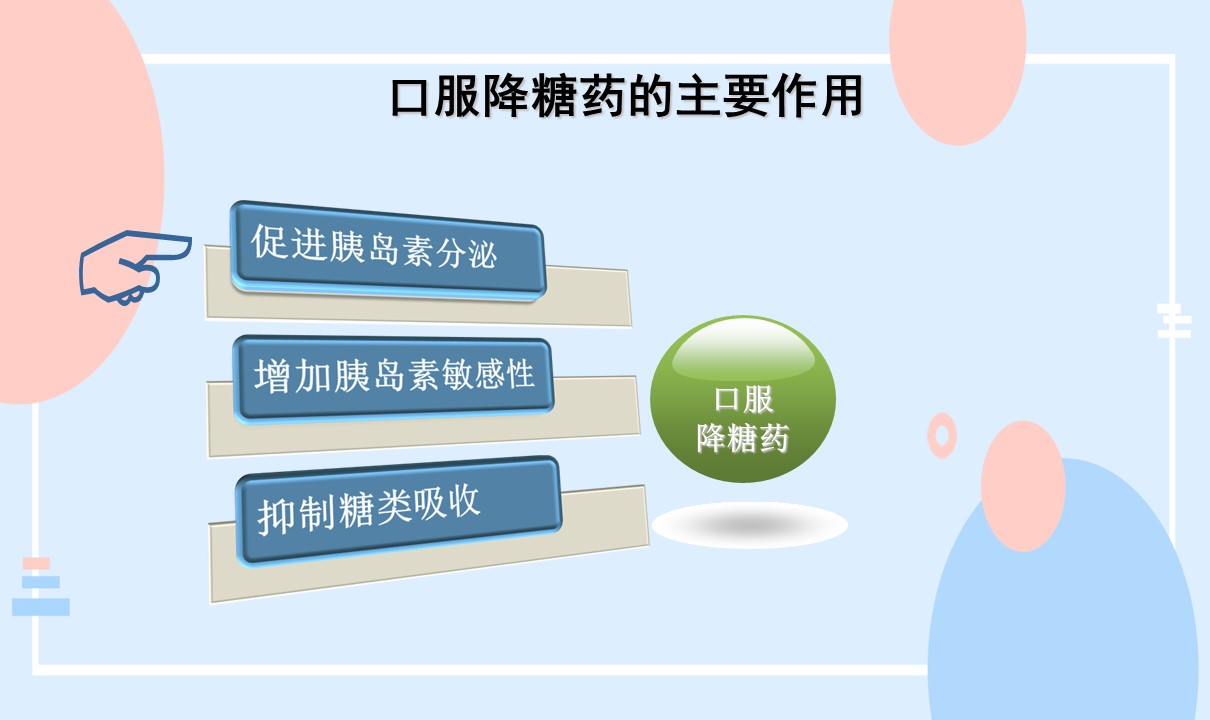 口服降糖药的主要作用

促进胰岛素分泌

增加胰岛素敏感性

抑制糖类吸收

口服
降糖药